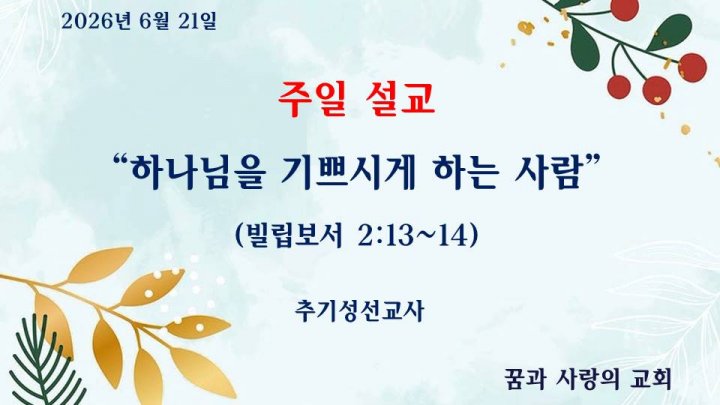 2026년 6월 21일

주일 설교

“하나님을 기쁘시게 하는 사람”

(빌립보서 2:13~14)

추기성선교사

꿈과 사랑의 교회